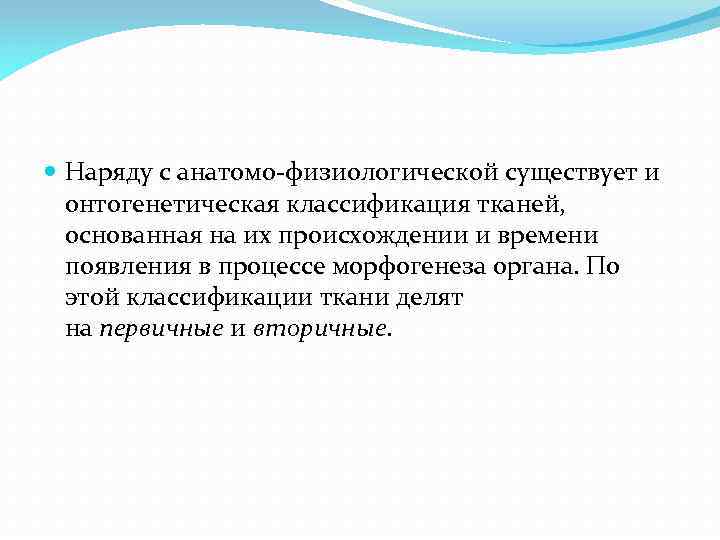 Наряду с анатомо-физиологической существует и онтогенетическая классификация тканей, основанная на их происхождении и времени появления в процессе морфогенеза органа. По этой классификации ткани делят на первичные и вторичные.